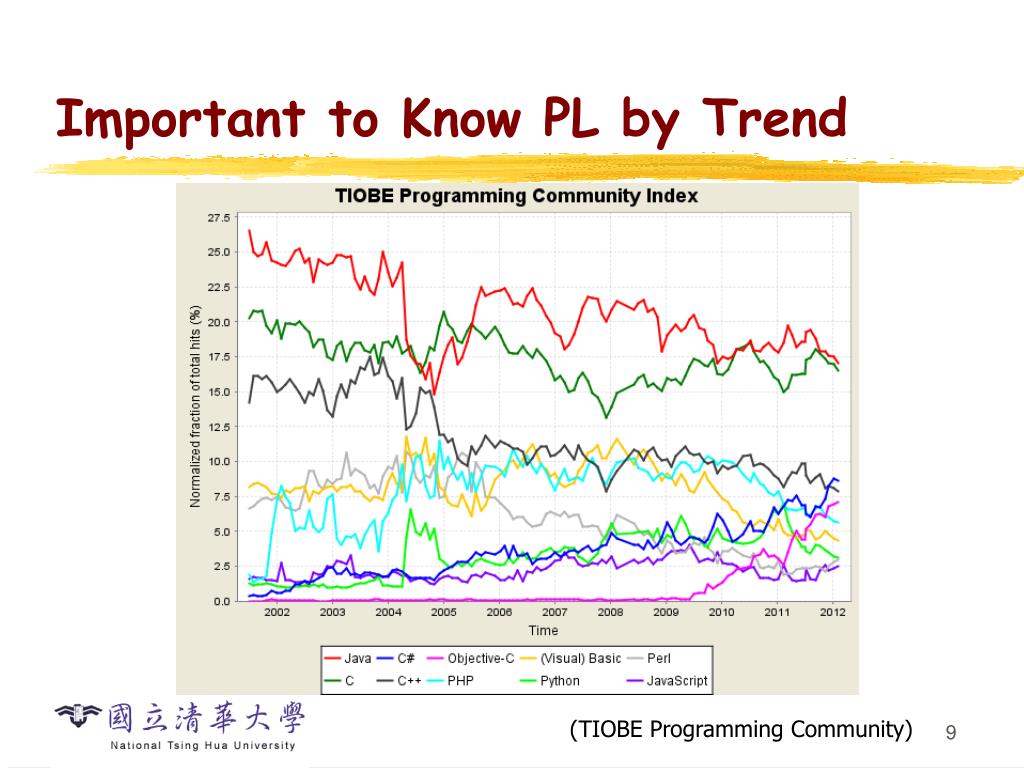 Important to Know PL by Trend

TIOBE Programming Community Index

Normalized fraction of total hits (%)

27.5
25.0
22.5
20.0
17.5
15.0
12.5
10.0
7.5
5.0
2.5
0.0

2002 2003 2004 2005 2006 2007 2008 2009 2010 2011 2012

Time

Java C# Objective-C (Visual) Basic Perl
C C++ PHP Python JavaScript

國立清華大學
National Tsing Hua University

(TIOBE Programming Community)

9